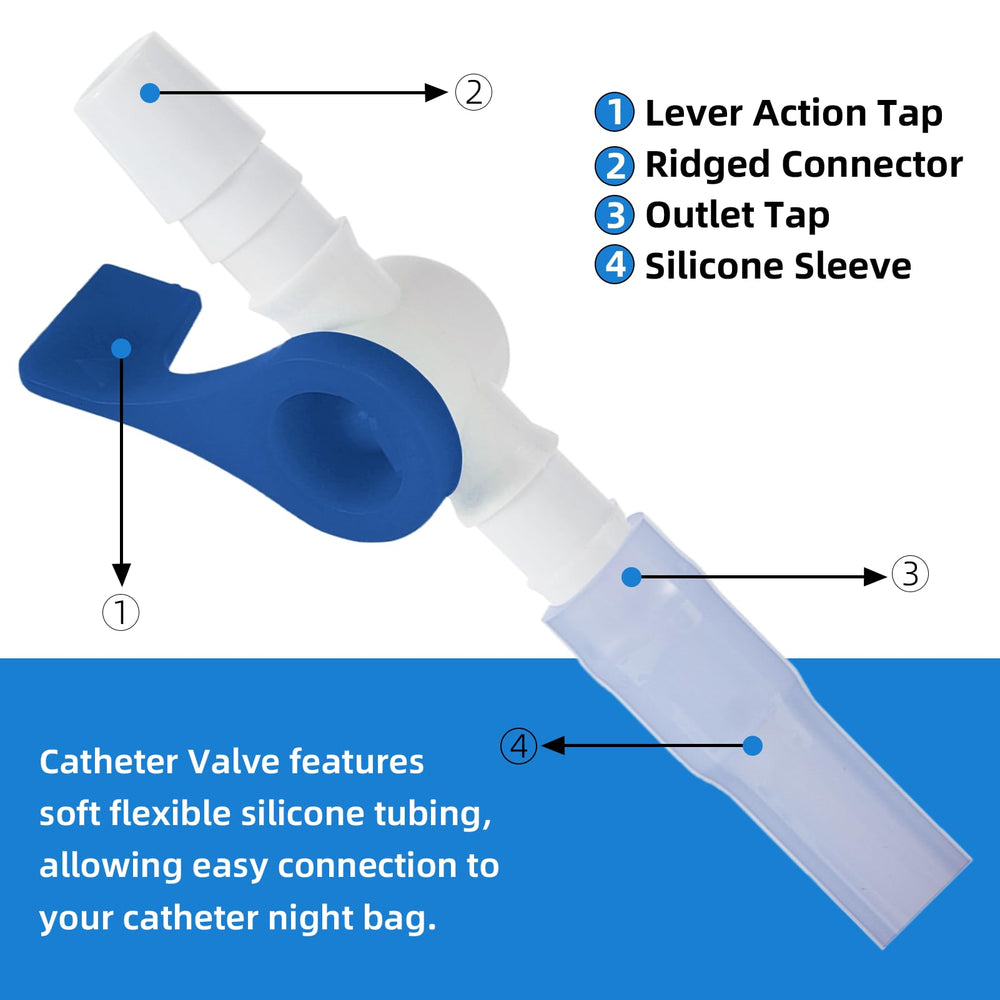 ② 
1 Lever Action Tap
2 Ridged Connector
3 Outlet Tap
4 Silicone Sleeve

①

③

④

Catheter Valve features soft flexible silicone tubing, allowing easy connection to your catheter night bag.